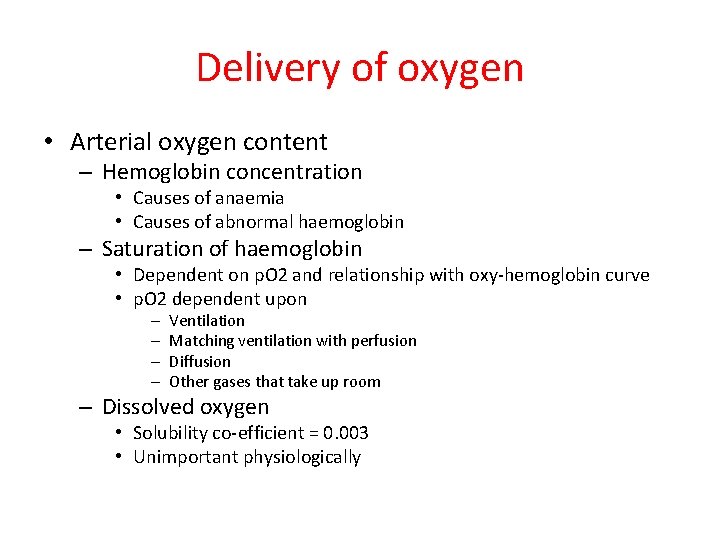 Delivery of oxygen

• Arterial oxygen content
– Hemoglobin concentration
• Causes of anaemia
• Causes of abnormal haemoglobin
– Saturation of haemoglobin
• Dependent on pO2 and relationship with oxy-hemoglobin curve
• pO2 dependent upon
– Ventilation
– Matching ventilation with perfusion
– Diffusion
– Other gases that take up room
– Dissolved oxygen
• Solubility co-efficient = 0.003
• Unimportant physiologically